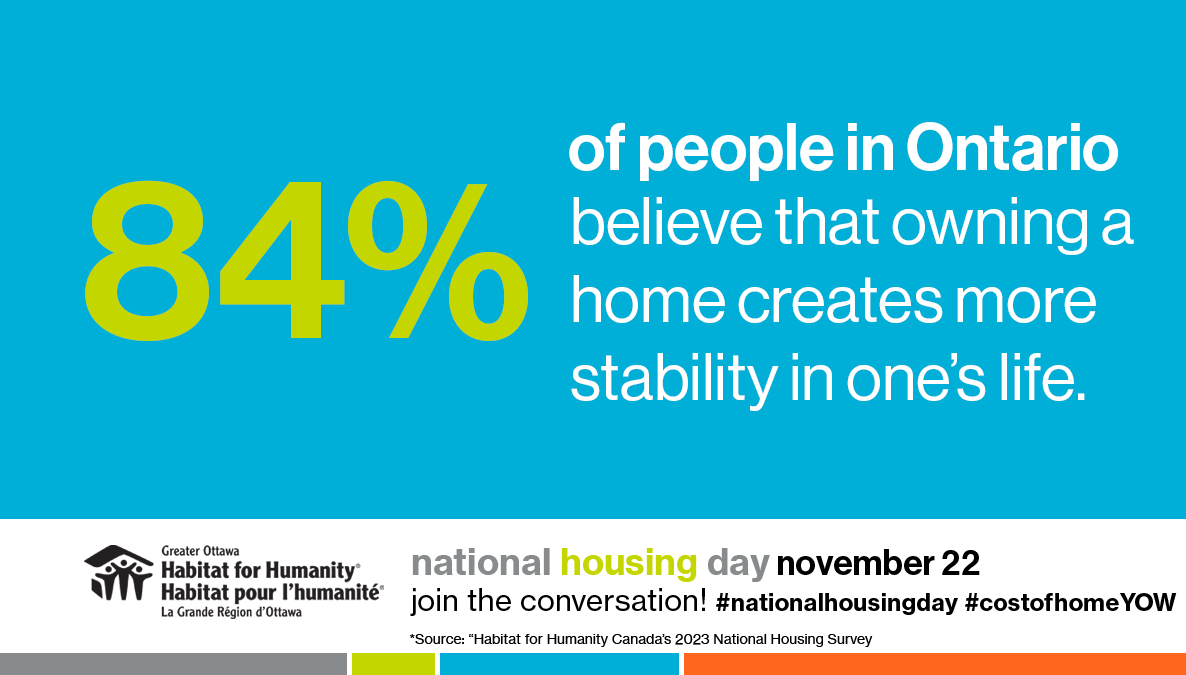 84%

of people in Ontario believe that owning a home creates more stability in one's life.

Greater Ottawa
Habitat for Humanity®
Habitat pour l'humanité®
La Grande Région d'Ottawa

national housing day november 22
join the conversation! #nationalhousingday #costofhomeYOW

*Source: "Habitat for Humanity Canada's 2023 National Housing Survey